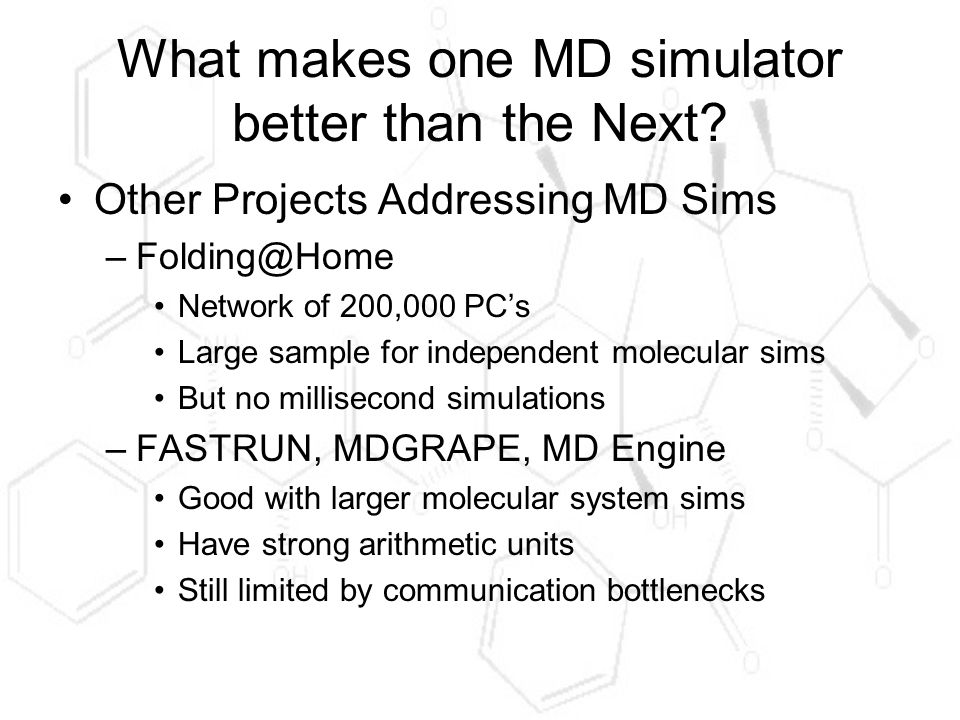 What makes one MD simulator better than the Next?

• Other Projects Addressing MD Sims
  – Folding@Home
    • Network of 200,000 PC's
    • Large sample for independent molecular sims
    • But no millisecond simulations
  – FASTRUN, MDGRAPE, MD Engine
    • Good with larger molecular system sims
    • Have strong arithmetic units
    • Still limited by communication bottlenecks